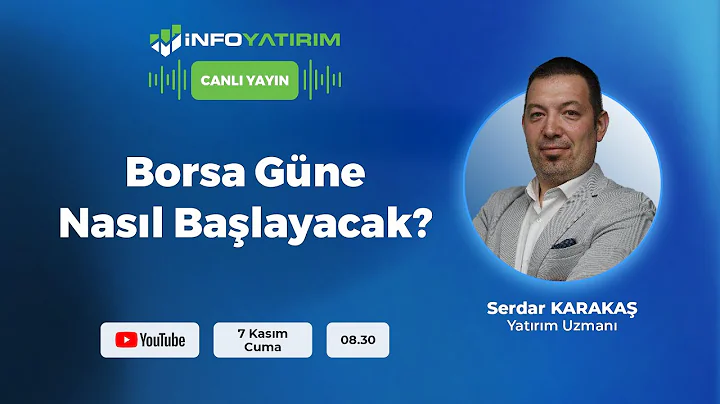 İNFOYATIRIM

CANLI YAYIN

Borsa Güne Nasıl Başlayacak?

Serdar KARAKAŞ
Yatırım Uzmanı

YouTube

7 Kasım Cuma

08.30